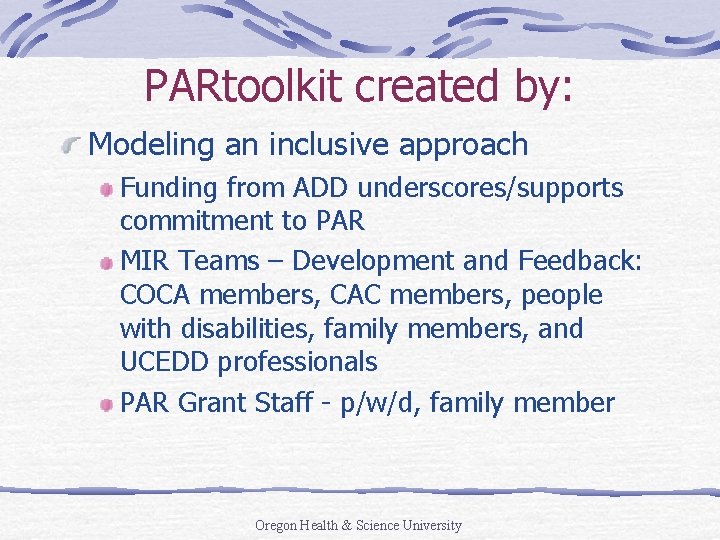 PARtoolkit created by:

Modeling an inclusive approach

Funding from ADD underscores/supports commitment to PAR

MIR Teams – Development and Feedback: COCA members, CAC members, people with disabilities, family members, and UCEDD professionals

PAR Grant Staff - p/w/d, family member

Oregon Health & Science University